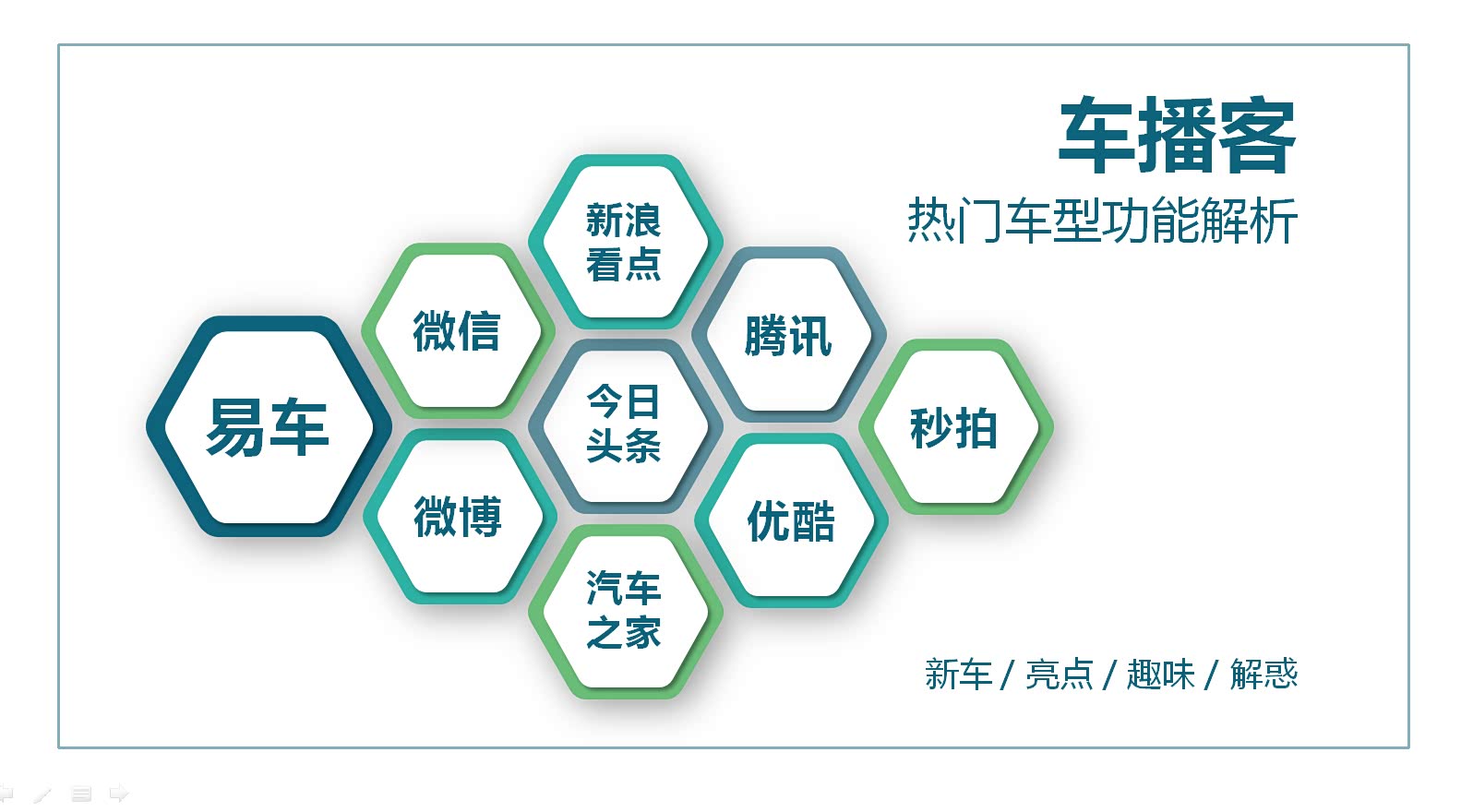 车播客
热门车型功能解析

易车

微信

微博

新浪看点

今日头条

汽车之家

腾讯

优酷

秒拍

新车 / 亮点 / 趣味 / 解惑